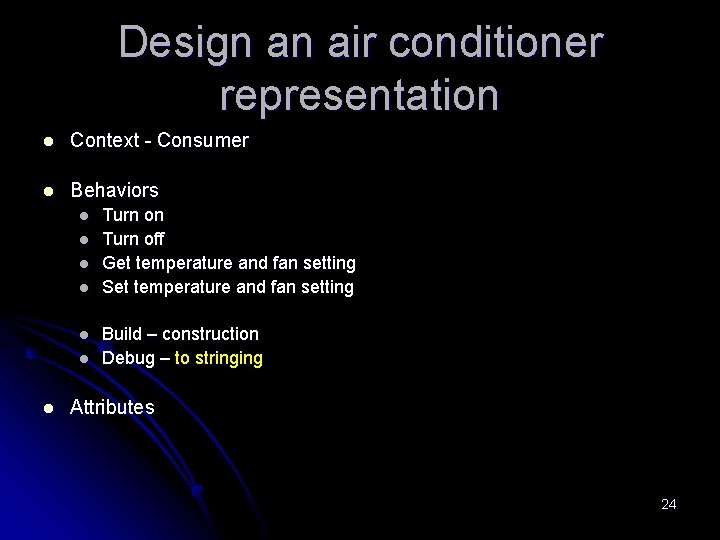 Design an air conditioner representation

- Context - Consumer

- Behaviors
  - Turn on
  - Turn off
  - Get temperature and fan setting
  - Set temperature and fan setting

  - Build – construction
  - Debug – to stringing

- Attributes

24